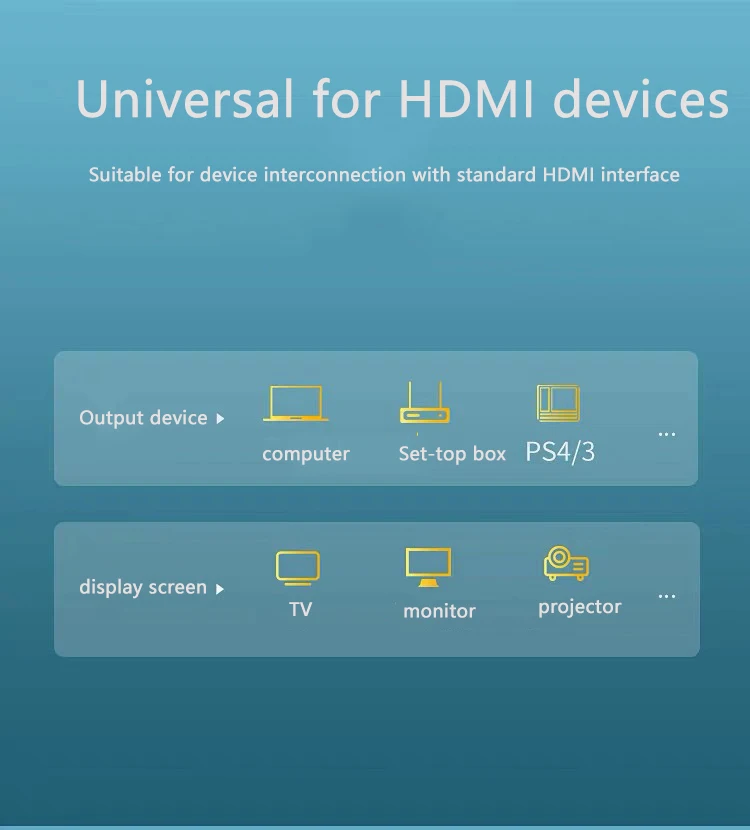 Universal for HDMI devices

Suitable for device interconnection with standard HDMI interface

Output device ▸ computer Set-top box PS4/3 ...

display screen ▸ TV monitor projector ...